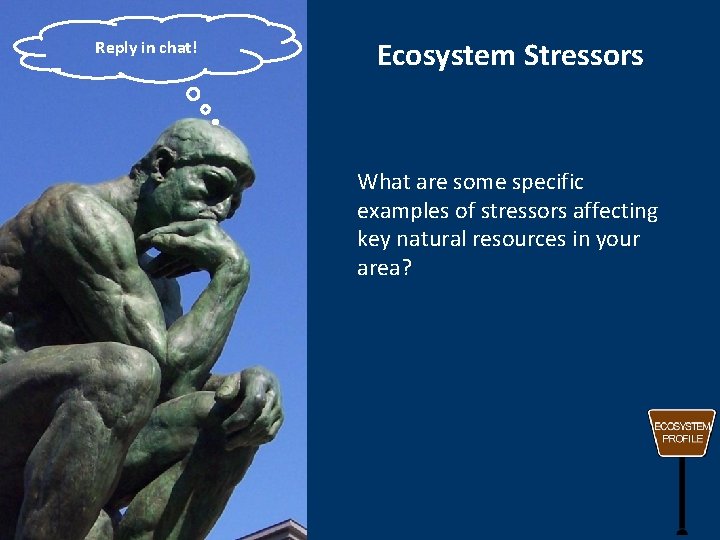 Reply in chat!

Ecosystem Stressors

What are some specific examples of stressors affecting key natural resources in your area?

ECOSYSTEM PROFILE